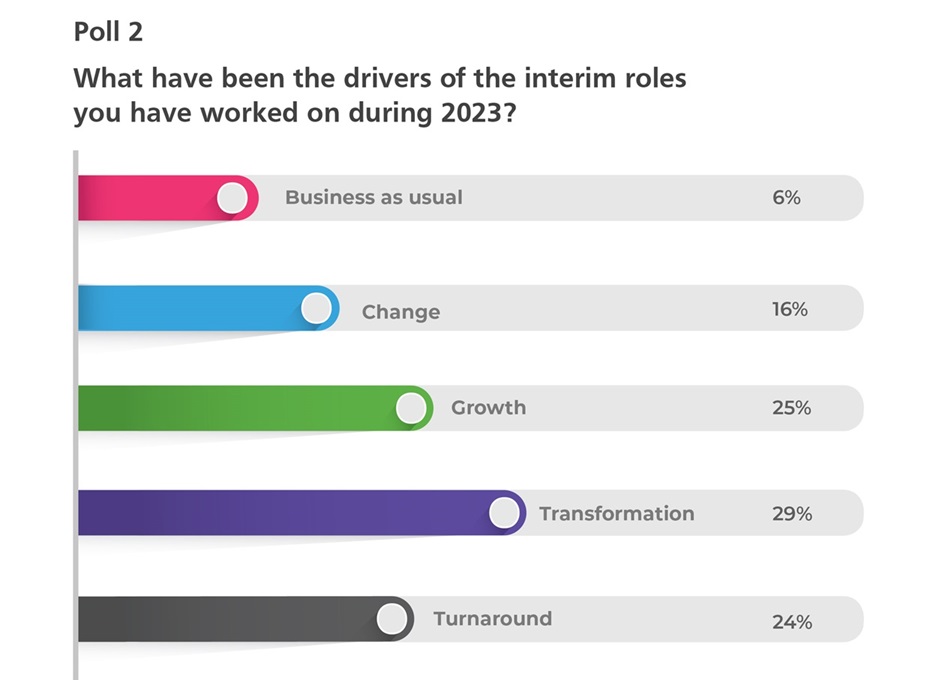 Poll 2

What have been the drivers of the interim roles you have worked on during 2023?

Business as usual 6%

Change 16%

Growth 25%

Transformation 29%

Turnaround 24%